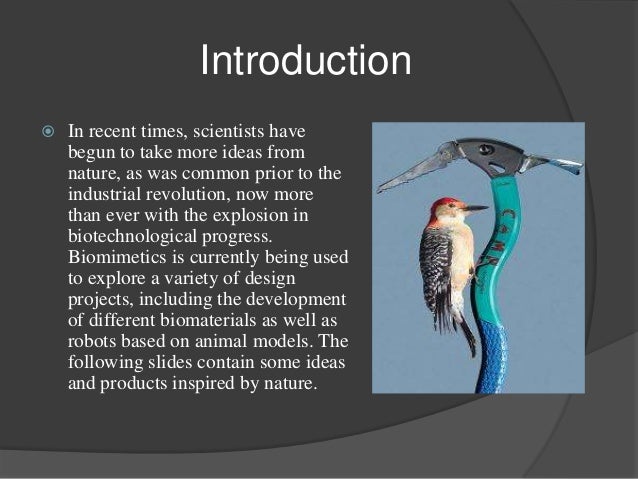 Introduction

In recent times, scientists have begun to take more ideas from nature, as was common prior to the industrial revolution, now more than ever with the explosion in biotechnological progress. Biomimetics is currently being used to explore a variety of design projects, including the development of different biomaterials as well as robots based on animal models. The following slides contain some ideas and products inspired by nature.

CAMP